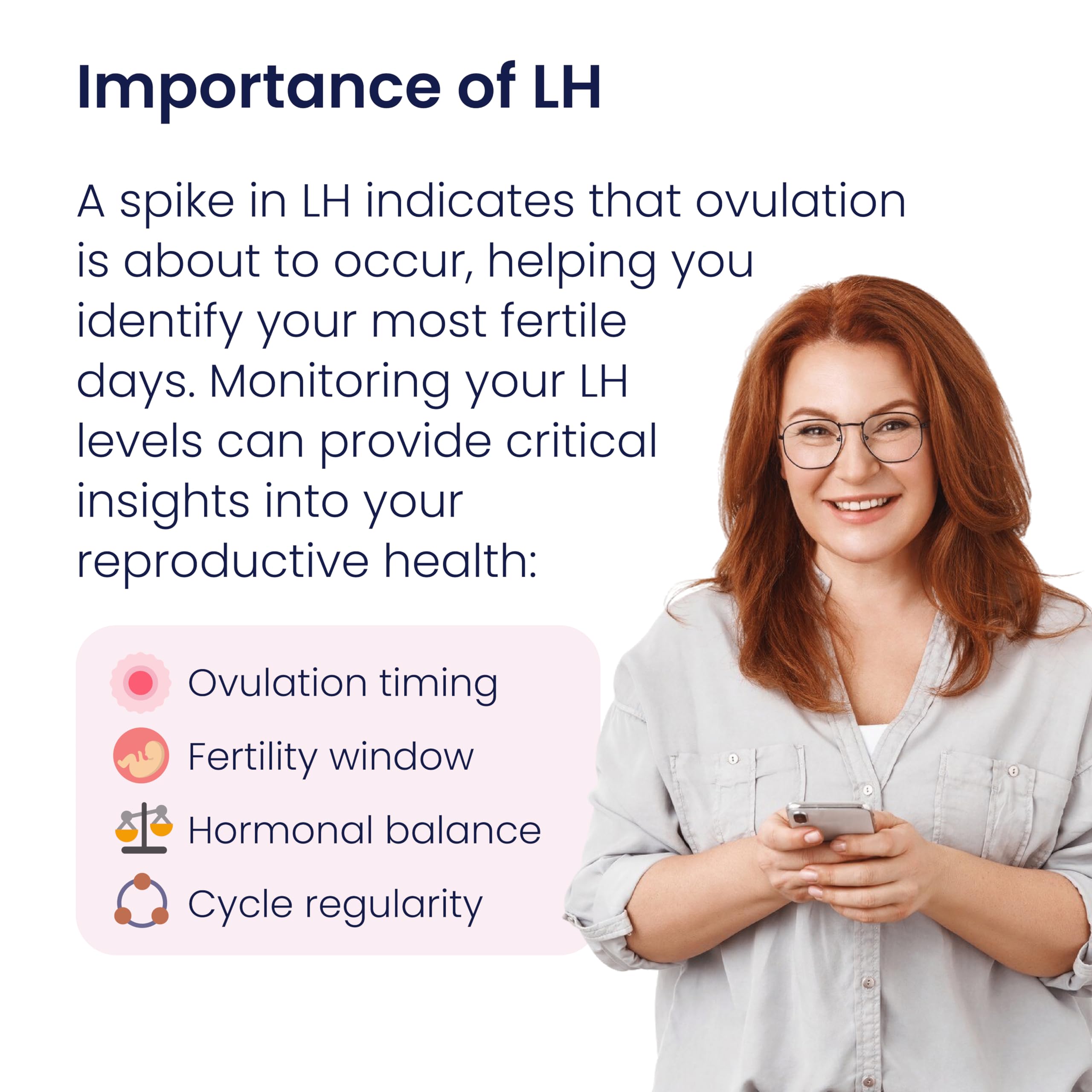 Importance of LH

A spike in LH indicates that ovulation is about to occur, helping you identify your most fertile days. Monitoring your LH levels can provide critical insights into your reproductive health:

Ovulation timing
Fertility window
Hormonal balance
Cycle regularity